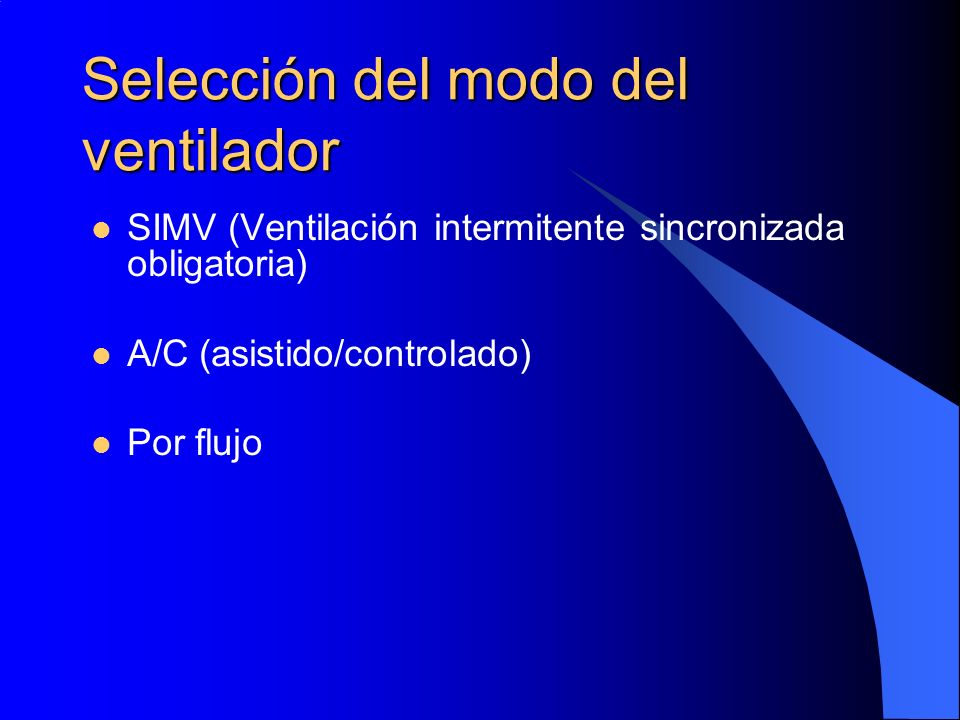 Selección del modo del ventilador

- SIMV (Ventilación intermitente sincronizada obligatoria)
- A/C (asistido/controlado)
- Por flujo